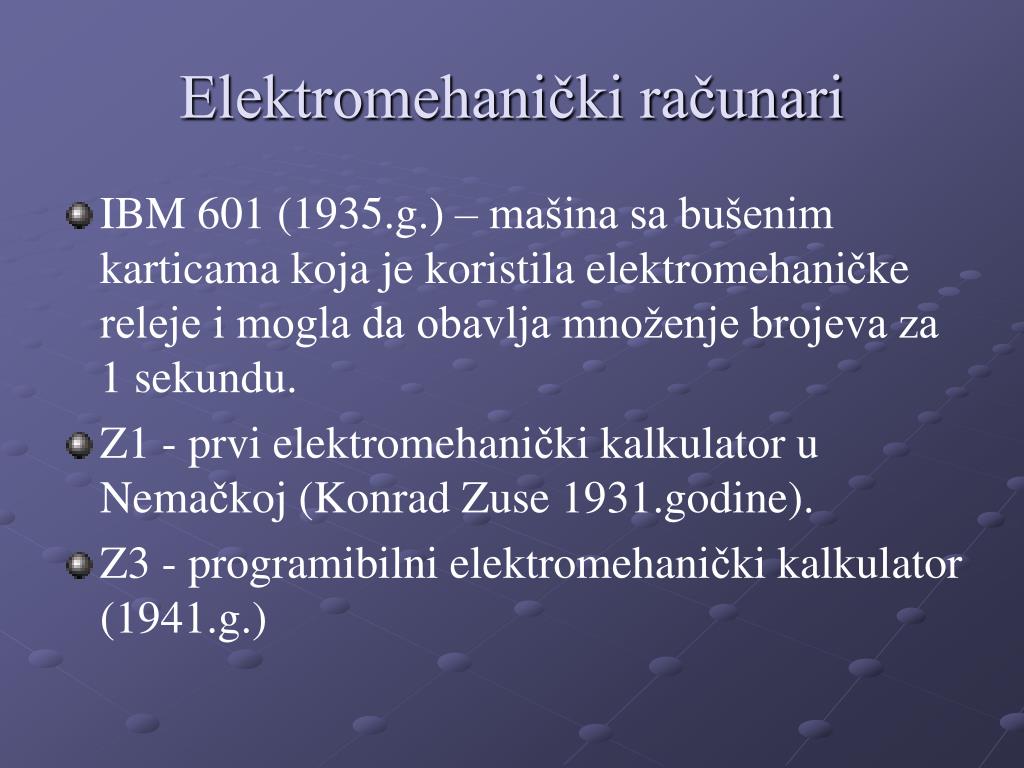 Elektromehanički računari

IBM 601 (1935.g.) – mašina sa bušenim karticama koja je koristila elektromehaničke releje i mogla da obavlja množenje brojeva za 1 sekundu.

Z1 - prvi elektromehanički kalkulator u Nemačkoj (Konrad Zuse 1931.godine).

Z3 - programibilni elektromehanički kalkulator (1941.g.)